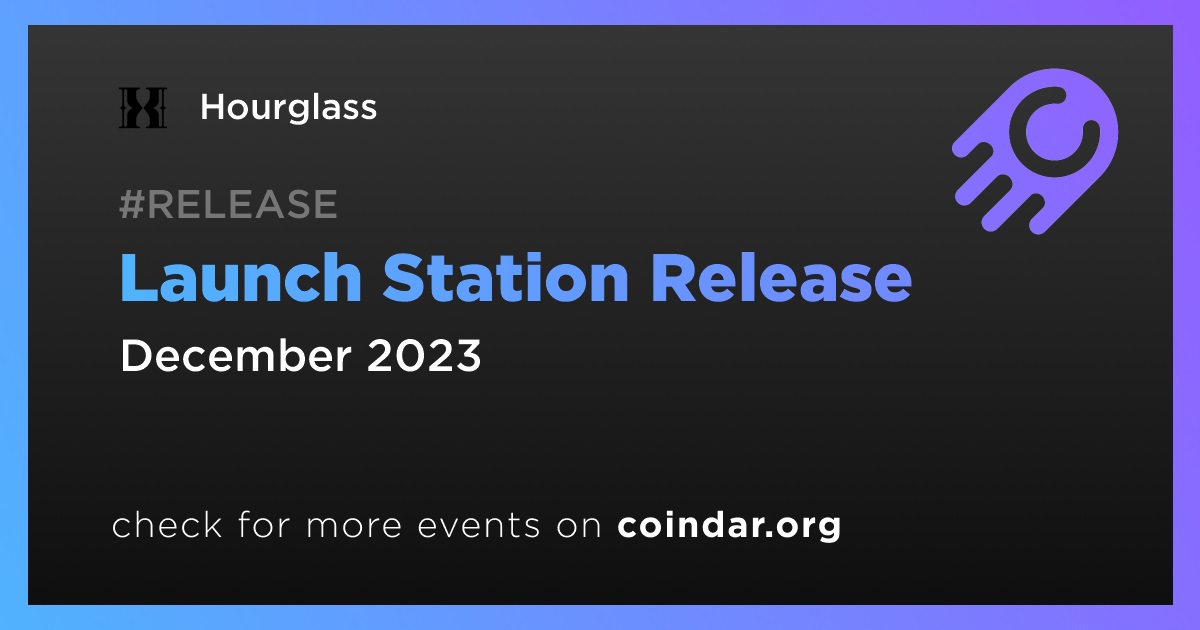 Hourglass

#RELEASE

Launch Station Release

December 2023

check for more events on coindar.org